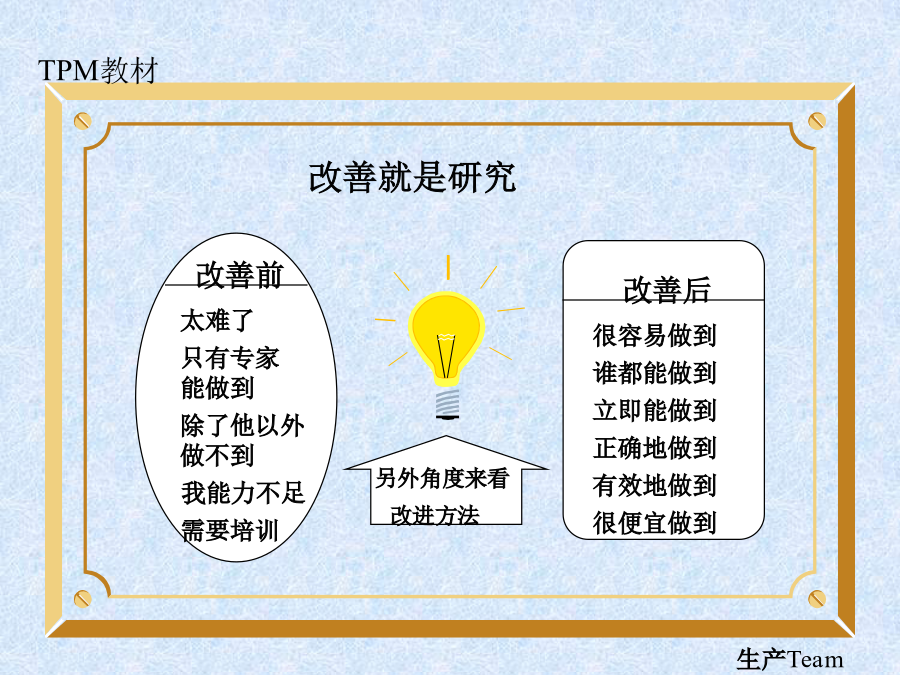 TPM教材

改善就是研究

改善前

太难了
只有专家能做到
除了他以外做不到
我能力不足
需要培训

另外角度来看
改进方法

改善后

很容易做到
谁都能做到
立即能做到
正确地做到
有效地做到
很便宜做到

生产Team